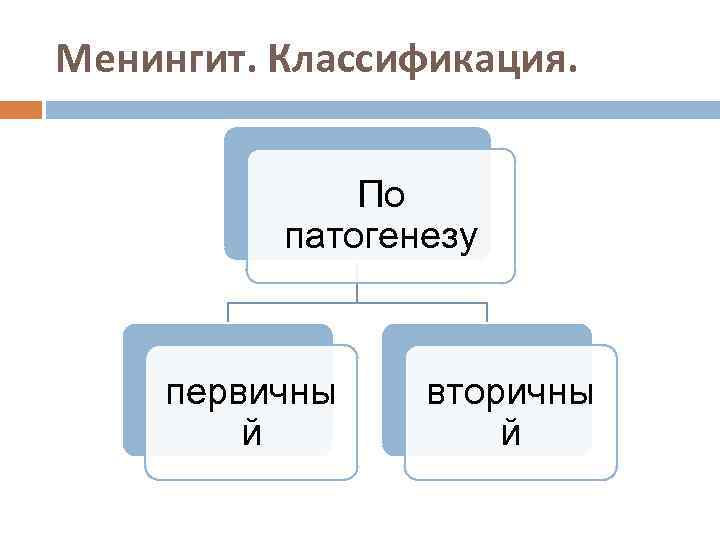 Менингит. Классификация.

По патогенезу

первичный

вторичный